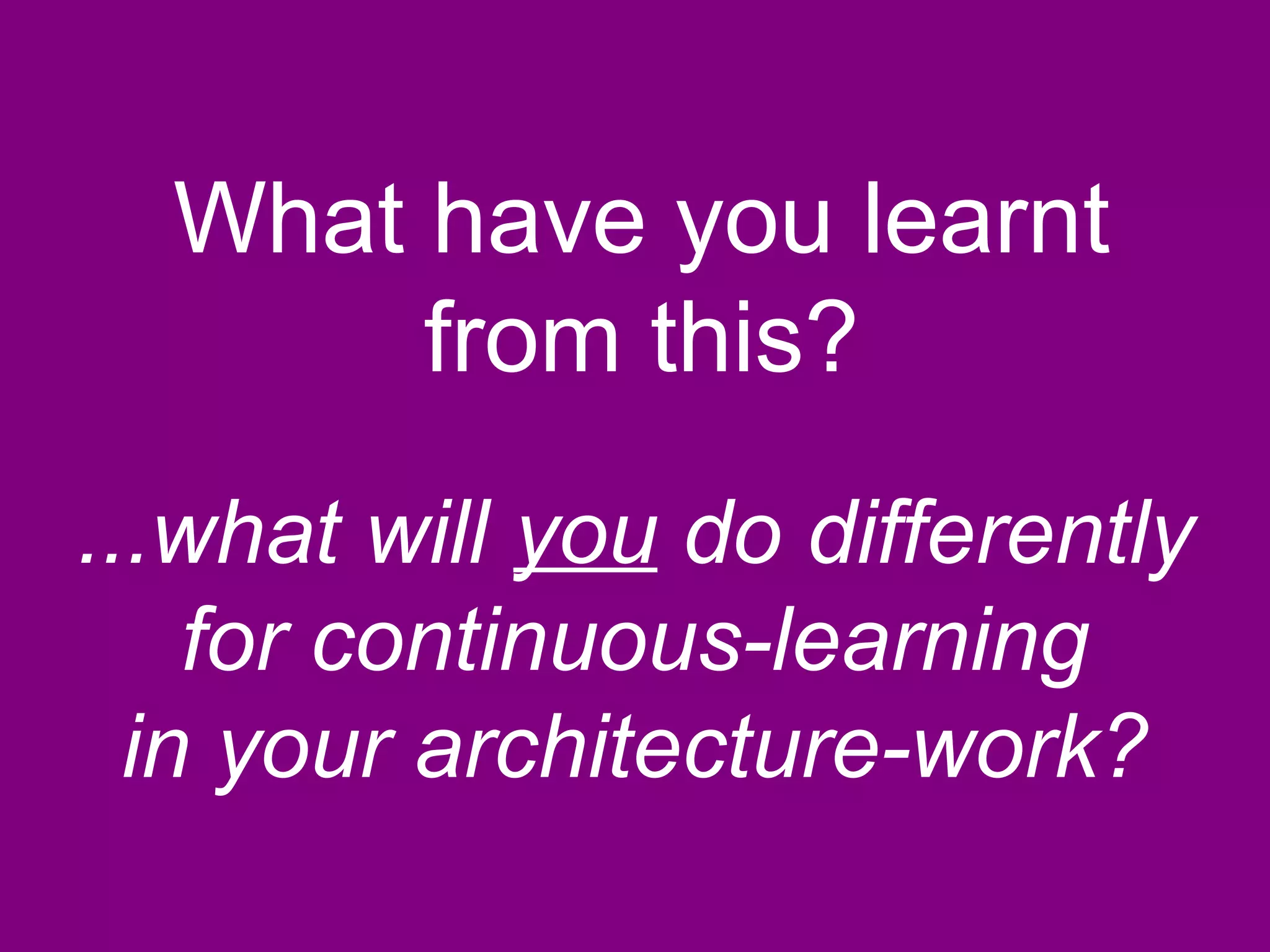 What have you learnt from this?

...what will you do differently for continuous-learning in your architecture-work?